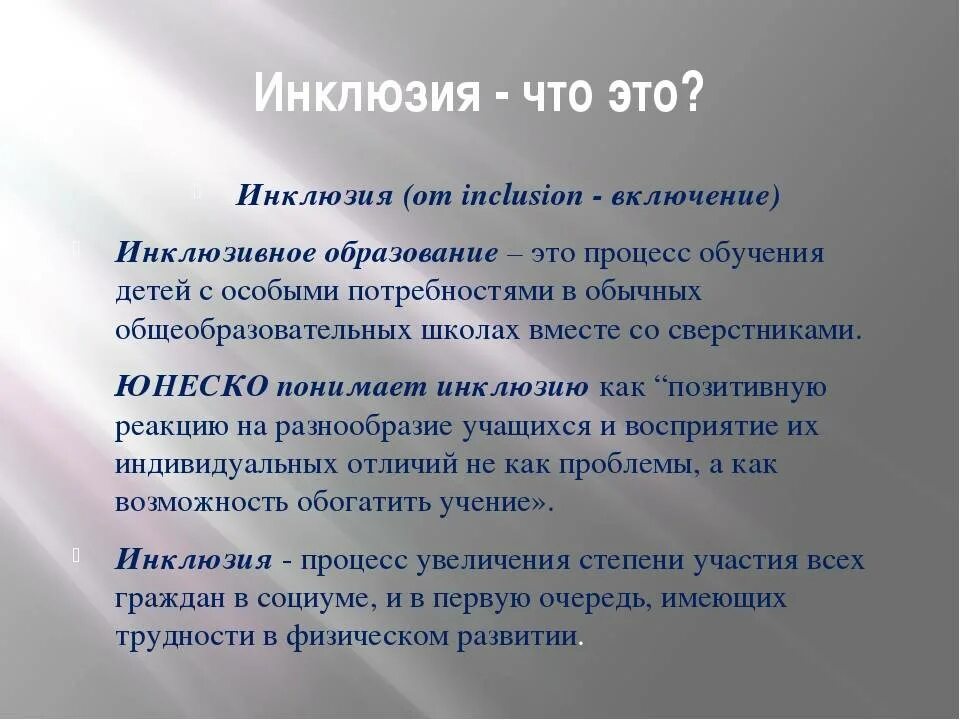 Инклюзия - что это?

Инклюзия (от inclusion - включение)

Инклюзивное образование – это процесс обучения детей с особыми потребностями в обычных общеобразовательных школах вместе со сверстниками.

ЮНЕСКО понимает инклюзию как “позитивную реакцию на разнообразие учащихся и восприятие их индивидуальных отличий не как проблемы, а как возможность обогатить учение».

Инклюзия - процесс увеличения степени участия всех граждан в социуме, и в первую очередь, имеющих трудности в физическом развитии.